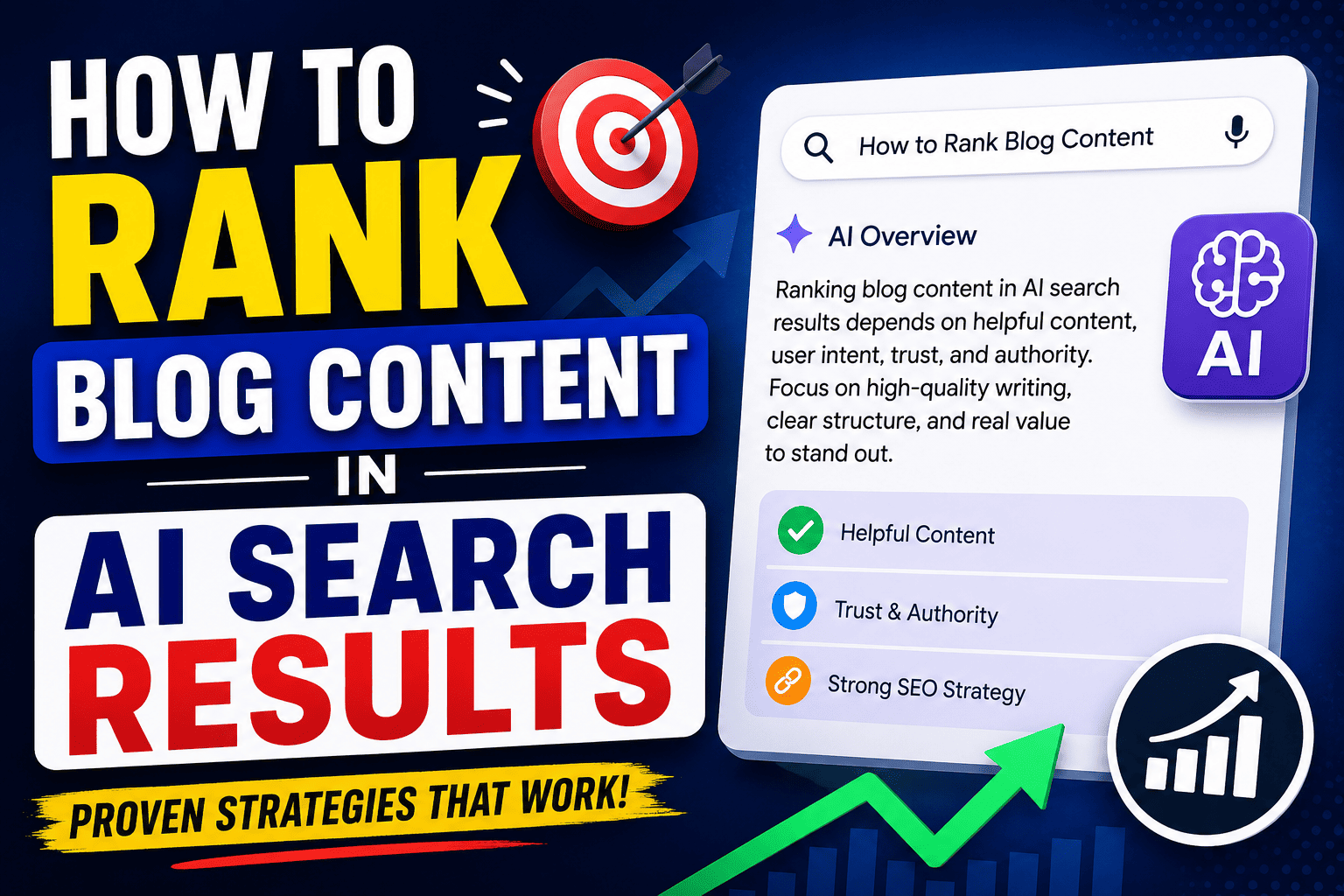 HOW TO RANK BLOG CONTENT IN AI SEARCH RESULTS

PROVEN STRATEGIES THAT WORK!

How to Rank Blog Content

AI Overview

Ranking blog content in AI search results depends on helpful content, user intent, trust, and authority. Focus on high-quality writing, clear structure, and real value to stand out.

AI

Helpful Content

Trust & Authority

Strong SEO Strategy